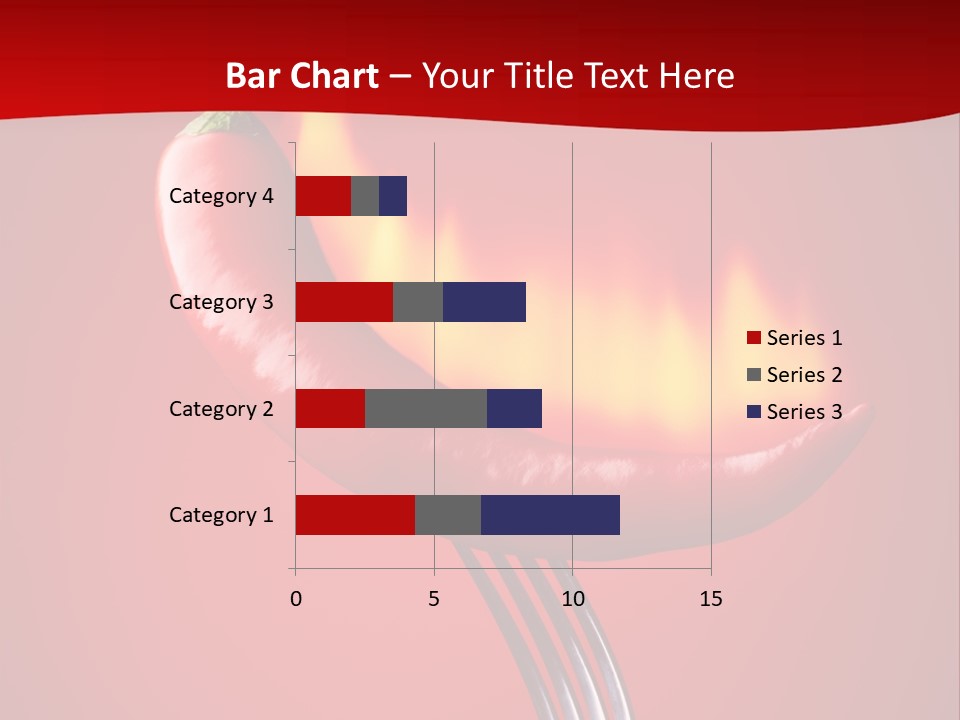 Bar Chart – Your Title Text Here

Category 4
Category 3
Category 2
Category 1

0 5 10 15

Series 1
Series 2
Series 3